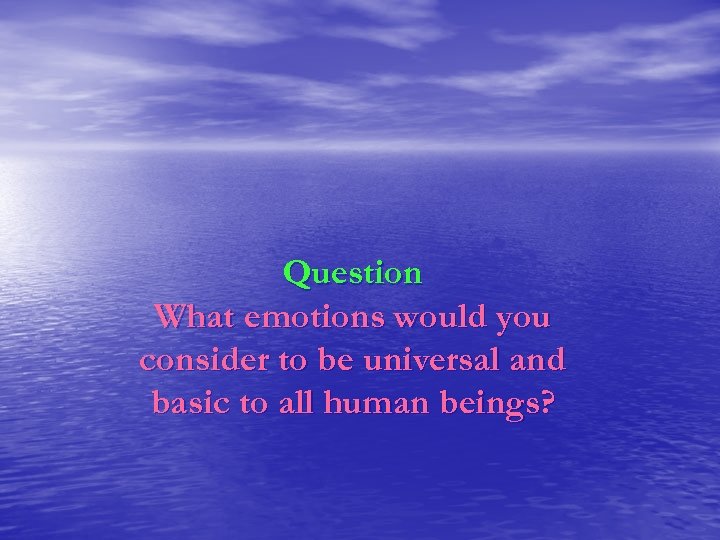 Question
What emotions would you consider to be universal and basic to all human beings?